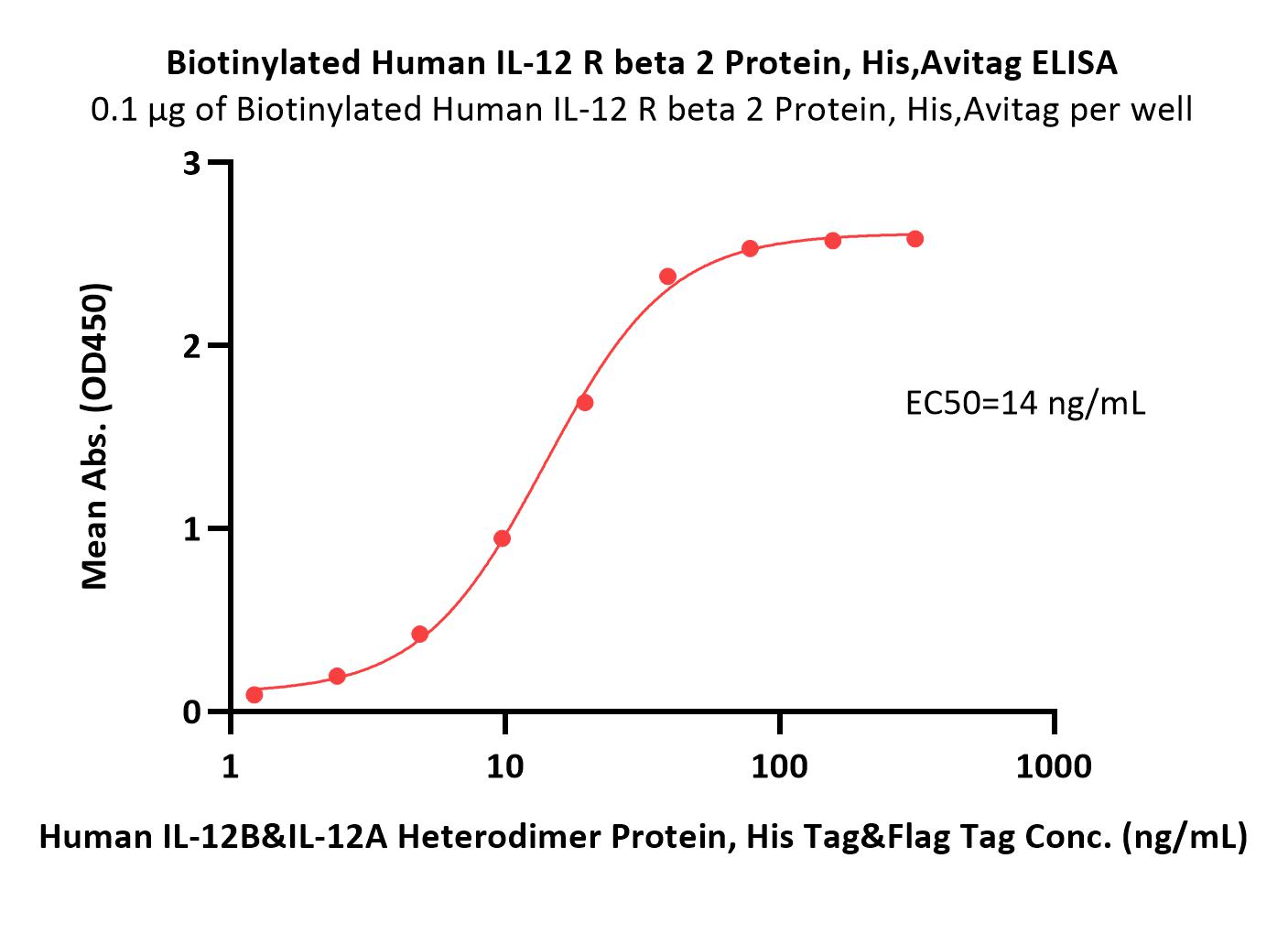 Biotinylated Human IL-12 R beta 2 Protein, His,Avitag ELISA
0.1 μg of Biotinylated Human IL-12 R beta 2 Protein, His,Avitag per well

Mean Abs. (OD450)

3
2
1
0

EC50=14 ng/mL

1
10
100
1000

Human IL-12B&IL-12A Heterodimer Protein, His Tag&Flag Tag Conc. (ng/mL)